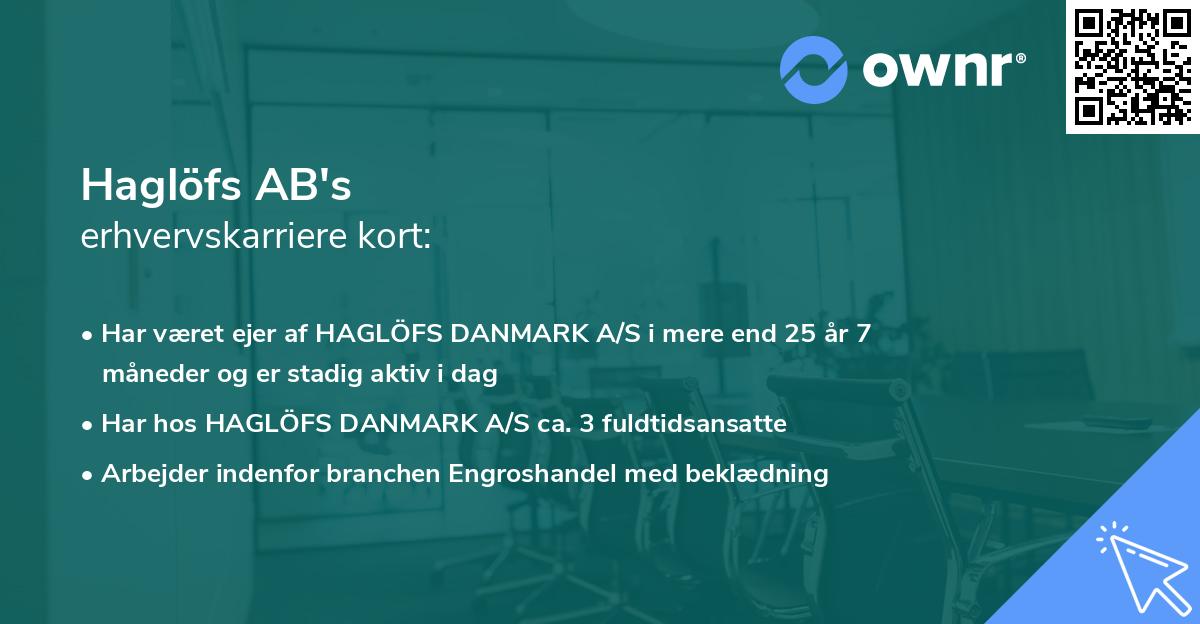 ownr®

Haglöfs AB's
erhvervskarriere kort:

• Har været ejer af HAGLÖFS DANMARK A/S i mere end 25 år 7 måneder og er stadig aktiv i dag
• Har hos HAGLÖFS DANMARK A/S ca. 3 fuldtidsansatte
• Arbejder indenfor branchen Engroshandel med beklædning